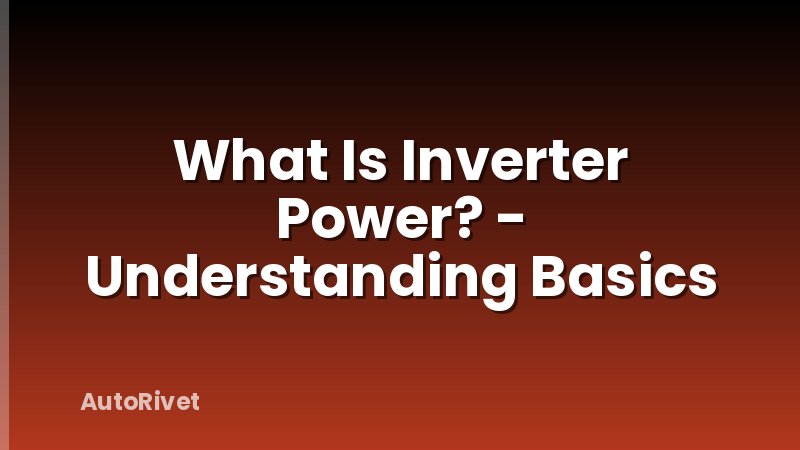 What Is Inverter Power? - Understanding Basics

AutoRivet